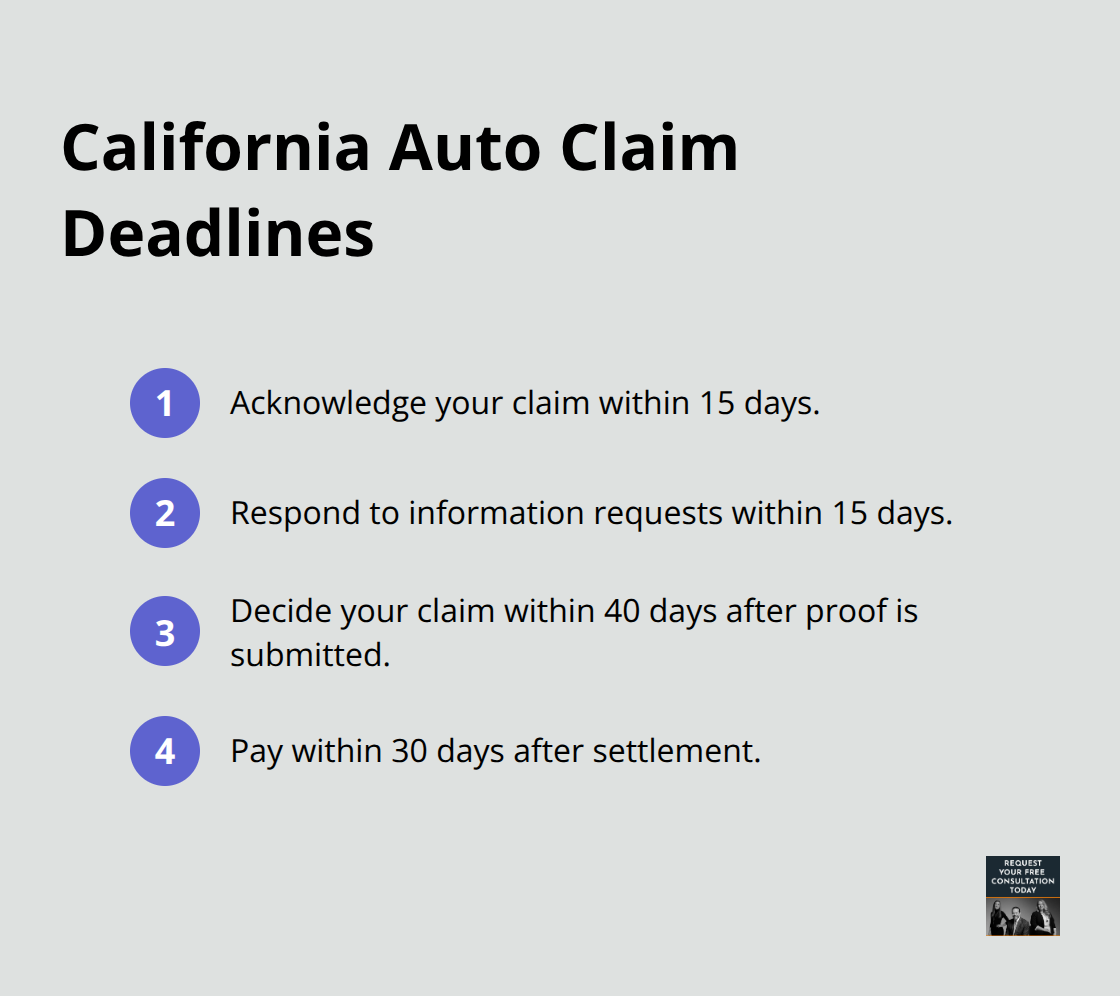 California Auto Claim Deadlines

1 Acknowledge your claim within 15 days.

2 Respond to information requests within 15 days.

3 Decide your claim within 40 days after proof is submitted.

4 Pay within 30 days after settlement.

REQUEST YOUR FREE CONSULTATION TODAY